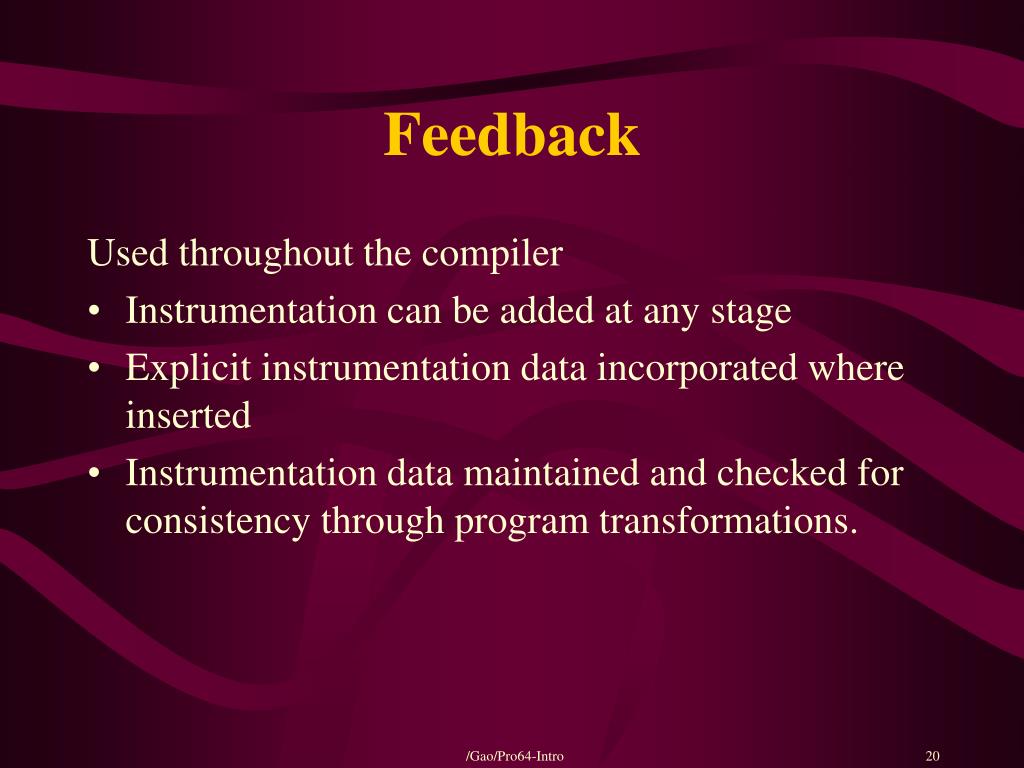 Feedback

Used throughout the compiler

• Instrumentation can be added at any stage
• Explicit instrumentation data incorporated where inserted
• Instrumentation data maintained and checked for consistency through program transformations.

/Gao/Pro64-Intro

20